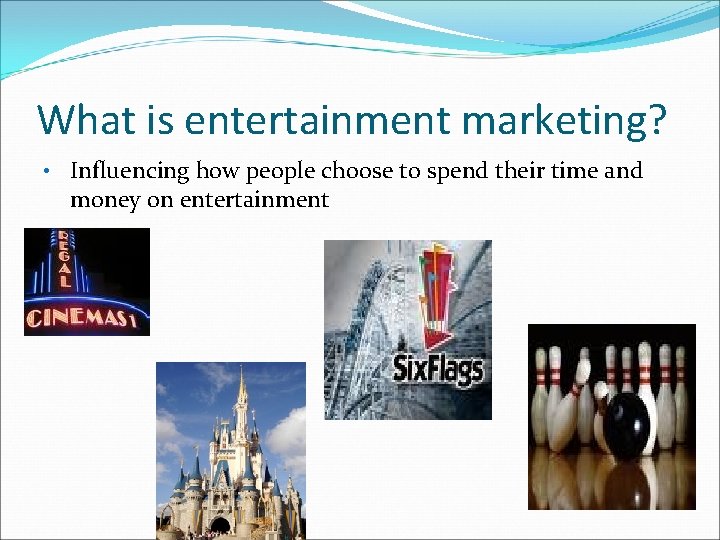 What is entertainment marketing?

• Influencing how people choose to spend their time and money on entertainment

REGAL
CINEMAS 1

SixFlags